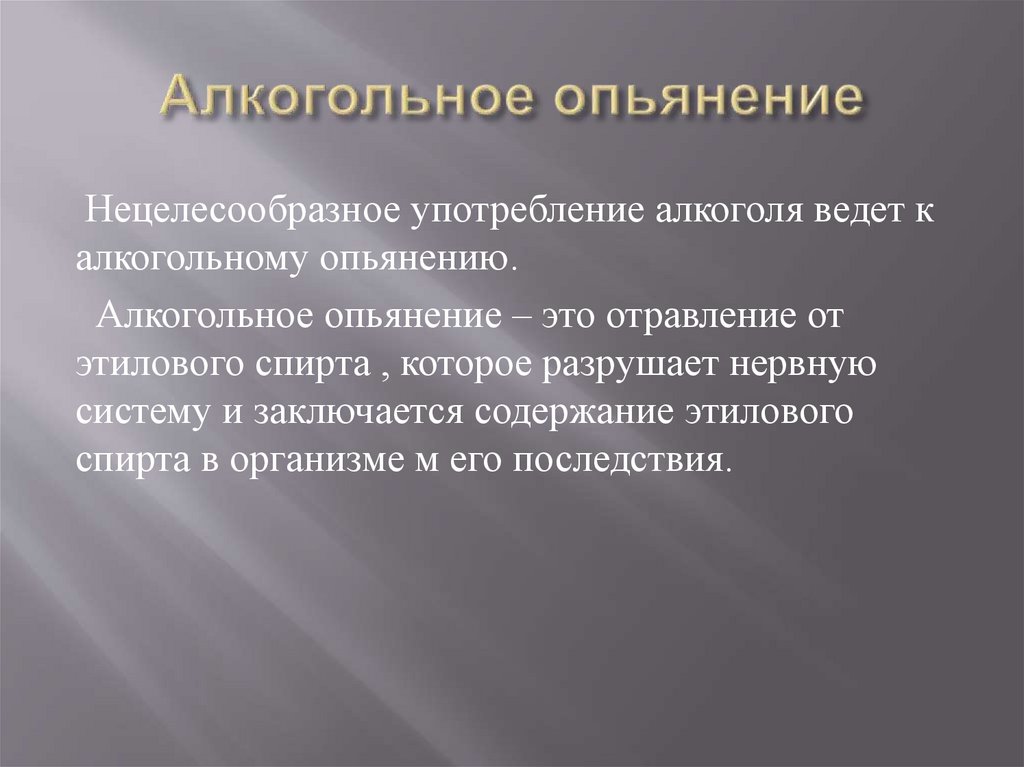 Алкогольное опьянение

Нецелесообразное употребление алкоголя ведет к алкогольному опьянению.

Алкогольное опьянение – это отравление от этилового спирта , которое разрушает нервную систему и заключается содержание этилового спирта в организме м его последствия.